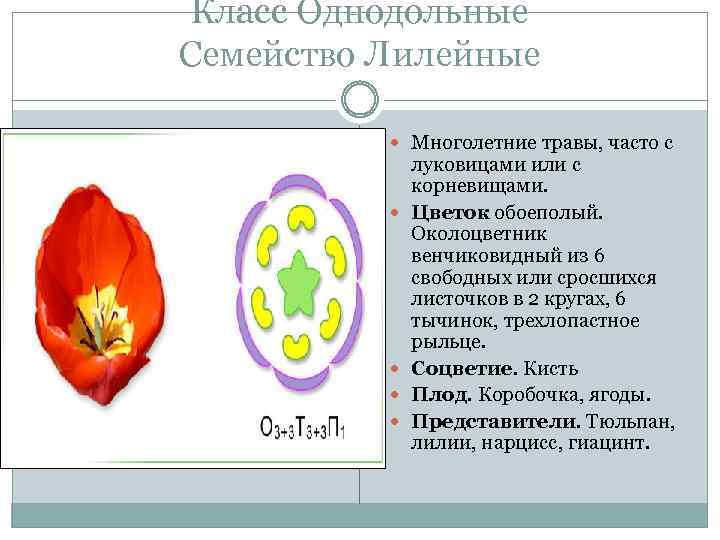 Класс Однодольные
Семейство Лилейные

$О_{3+3}Т_{3+3}П_1$

Многолетние травы, часто с луковицами или с корневищами.

Цветок обоеполый. Околоцветник венчиковидный из 6 свободных или сросшихся листочков в 2 кругах, 6 тычинок, трехлопастное рыльце.

Соцветие. Кисть

Плод. Коробочка, ягоды.

Представители. Тюльпан, лилии, нарцисс, гиацинт.